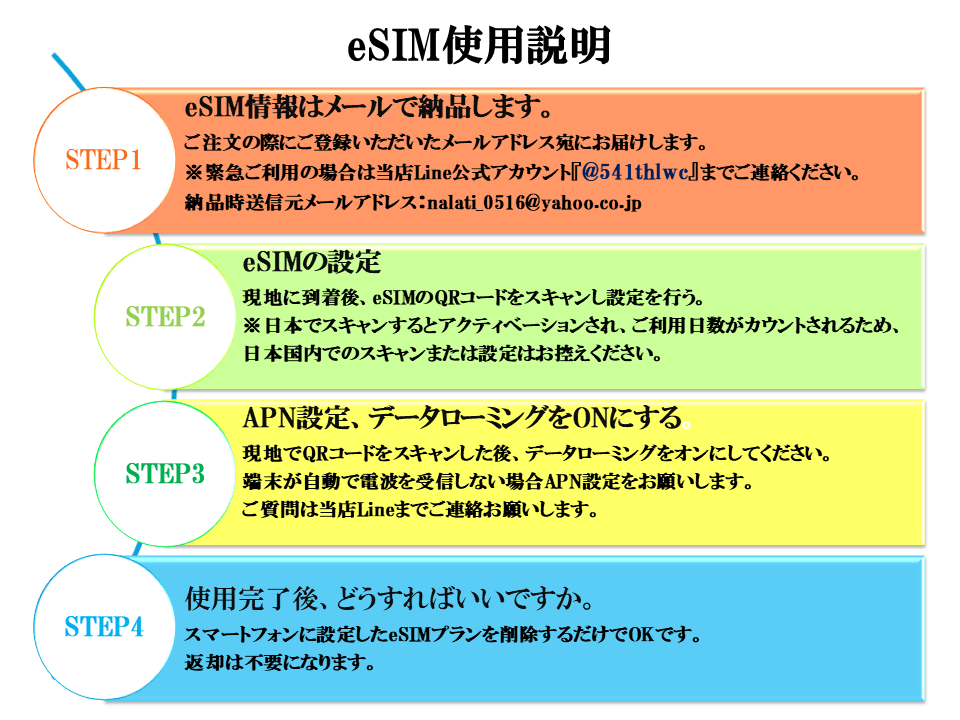 eSIM使用説明

STEP1

eSIM情報はメールで納品します。

ご注文の際にご登録いただいたメールアドレス宛にお届けします。
※緊急ご利用の場合は当店Line公式アカウント『@541thlwc』までご連絡ください。
納品時送信元メールアドレス：nalati_0516@yahoo.co.jp

STEP2

eSIMの設定

現地に到着後、eSIMのQRコードをスキャンし設定を行う。
※日本でスキャンするとアクティベーションされ、ご利用日数がカウントされるため、日本国内でのスキャンまたは設定はお控えください。

STEP3

APN設定、データローミングをONにする。

現地でQRコードをスキャンした後、データローミングをオンにしてください。
端末が自動で電波を受信しない場合APN設定をお願いします。
ご質問は当店Lineまでご連絡お願いします。

STEP4

使用完了後、どうすればいいですか。

スマートフォンに設定したeSIMプランを削除するだけでOKです。
返却は不要になります。